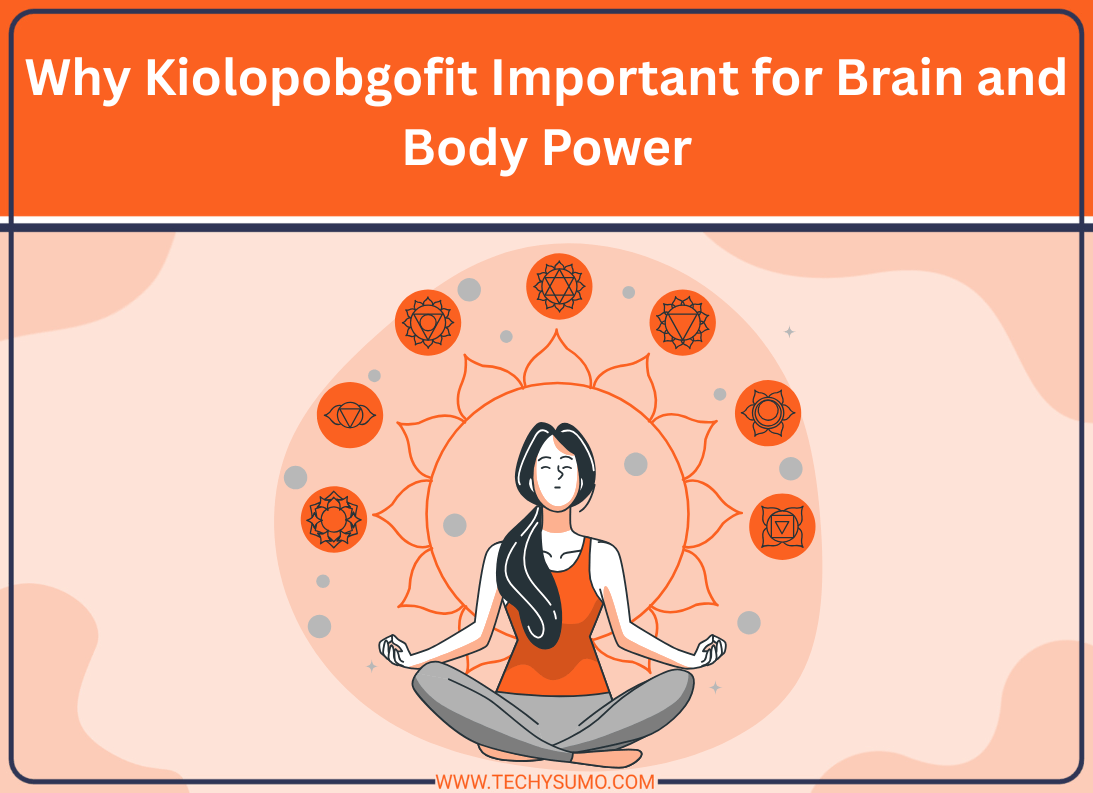 Why Kiolopobgofit Important for Brain and Body Power

WWW.TECHYSUMO.COM